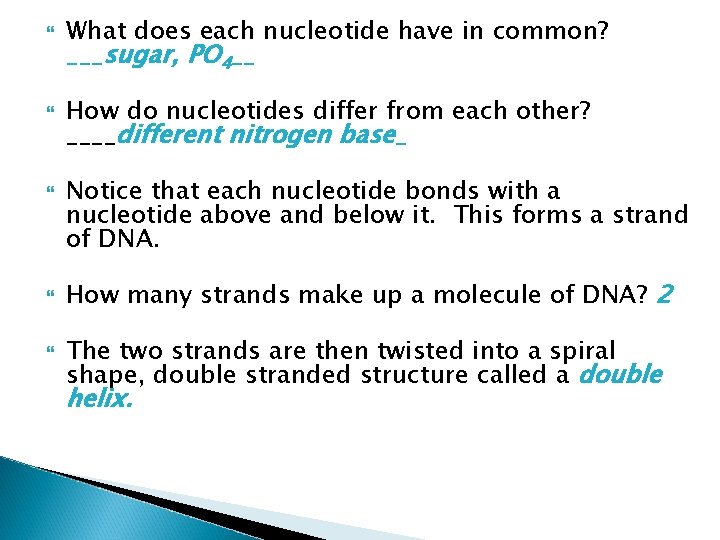 What does each nucleotide have in common? ___sugar, $PO_4$__

How do nucleotides differ from each other? ____different nitrogen base_

Notice that each nucleotide bonds with a nucleotide above and below it. This forms a strand of DNA.

How many strands make up a molecule of DNA? 2

The two strands are then twisted into a spiral shape, double stranded structure called a double helix.